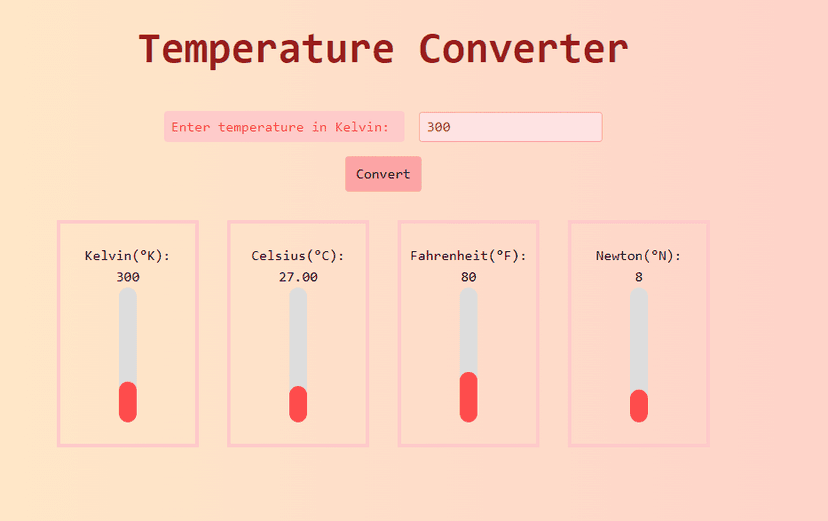 Temperature Converter

Enter temperature in Kelvin: 300

Convert

Kelvin(°K):
300

Celsius(°C):
27.00

Fahrenheit(°F):
80

Newton(°N):
8